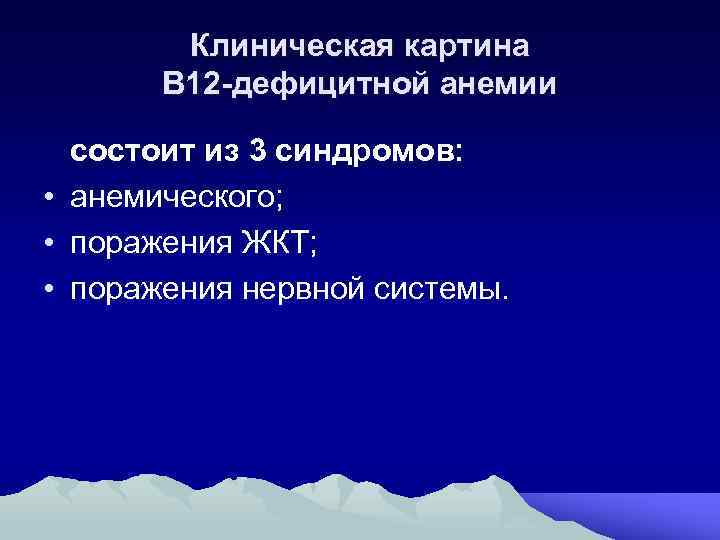 Клиническая картина
В12-дефицитной анемии

состоит из 3 синдромов:
• анемического;
• поражения ЖКТ;
• поражения нервной системы.